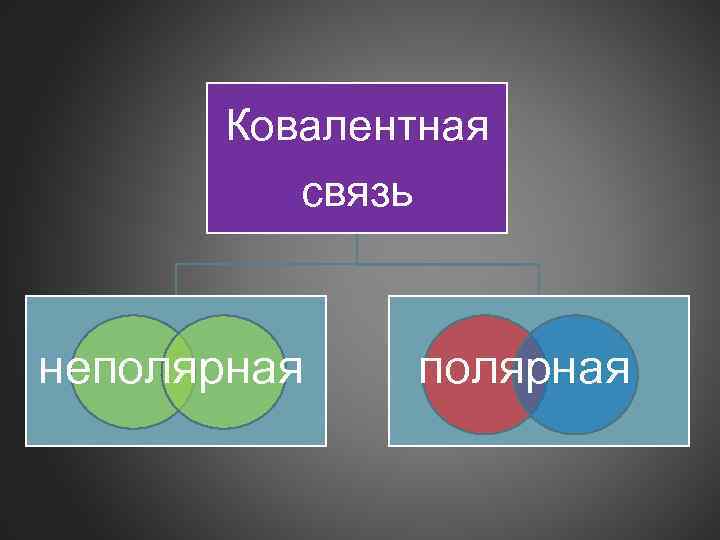 Ковалентная связь

неполярная

полярная